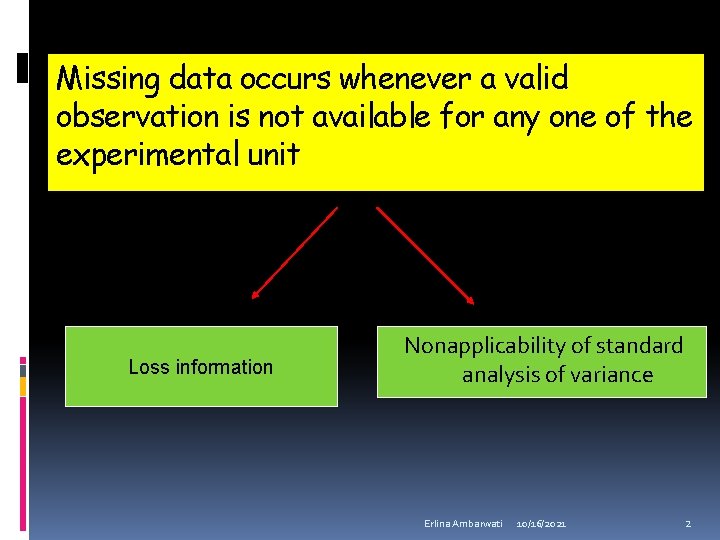 Missing data occurs whenever a valid observation is not available for any one of the experimental unit

Loss information

Nonapplicability of standard analysis of variance

Erlina Ambarwati 10/16/2021 2